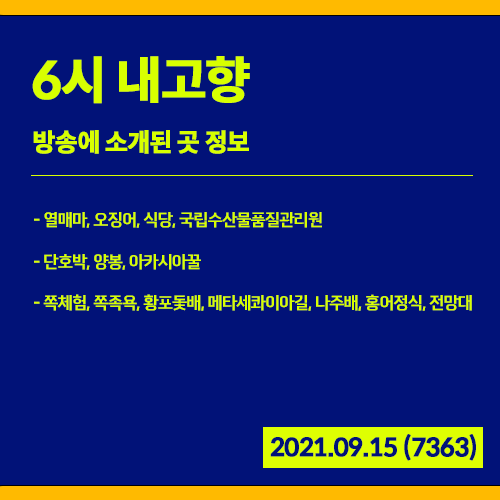 6시 내고향

방송에 소개된 곳 정보

- 열매마, 오징어, 식당, 국립수산물품질관리원

- 단호박, 양봉, 아카시아꿀

- 쪽체험, 쪽족욕, 황포돛배, 메타세콰이아길, 나주배, 홍어정식, 전망대

2021.09.15 (7363)